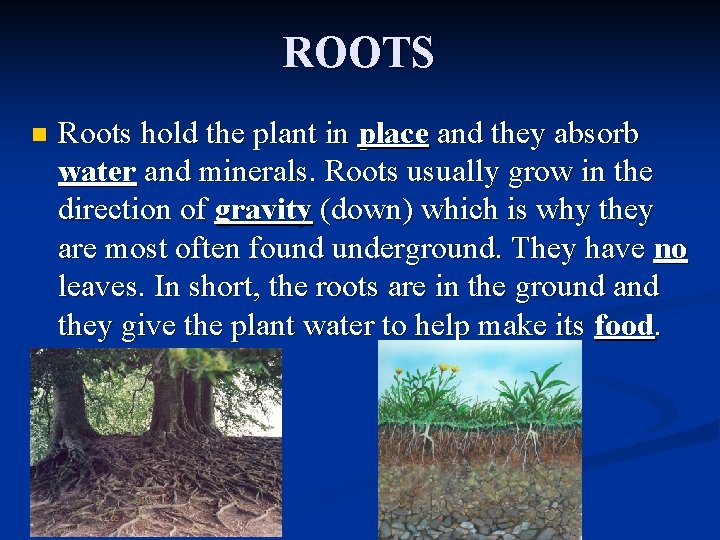 ROOTS

Roots hold the plant in place and they absorb water and minerals. Roots usually grow in the direction of gravity (down) which is why they are most often found underground. They have no leaves. In short, the roots are in the ground and they give the plant water to help make its food.